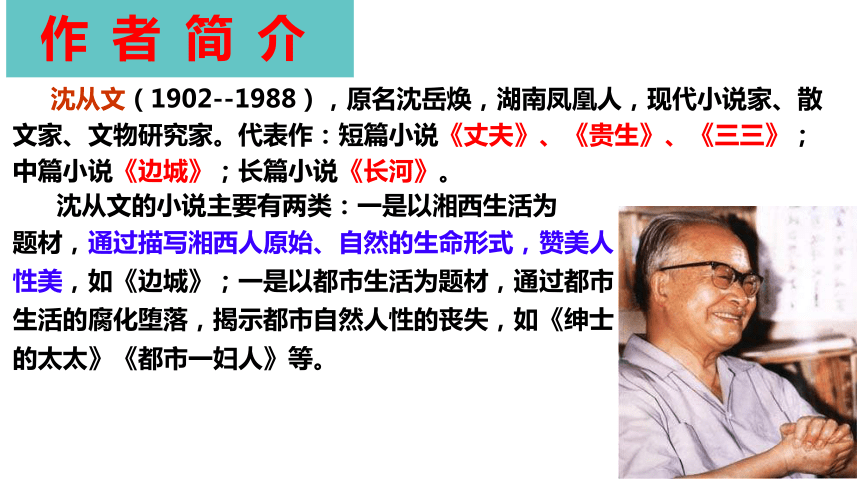 作者简介

沈从文（1902--1988），原名沈岳焕，湖南凤凰人，现代小说家、散文家、文物研究家。代表作：短篇小说《丈夫》、《贵生》、《三三》；中篇小说《边城》；长篇小说《长河》。

沈从文的小说主要有两类：一是以湘西生活为题材，通过描写湘西人原始、自然的生命形式，赞美人性美，如《边城》；一是以都市生活为题材，通过都市生活的腐化堕落，揭示都市自然人性的丧失，如《绅士的太太》《都市一妇人》等。